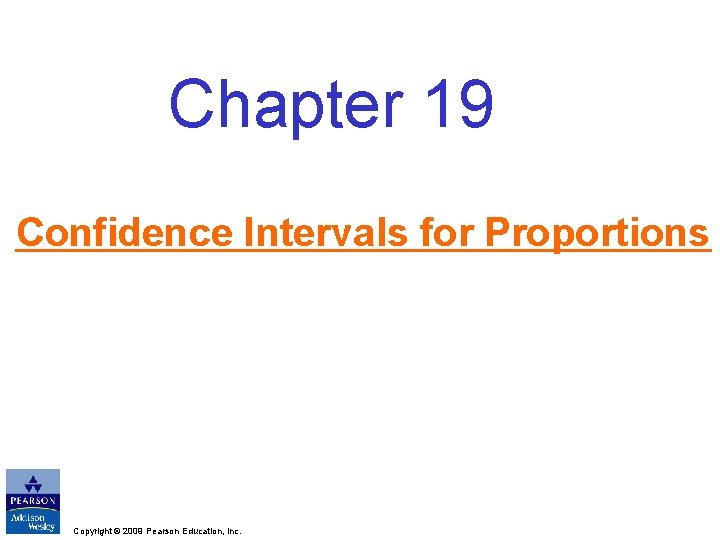 Chapter 19

Confidence Intervals for Proportions

PEARSON
Addison Wesley

Copyright © 2009 Pearson Education, Inc.